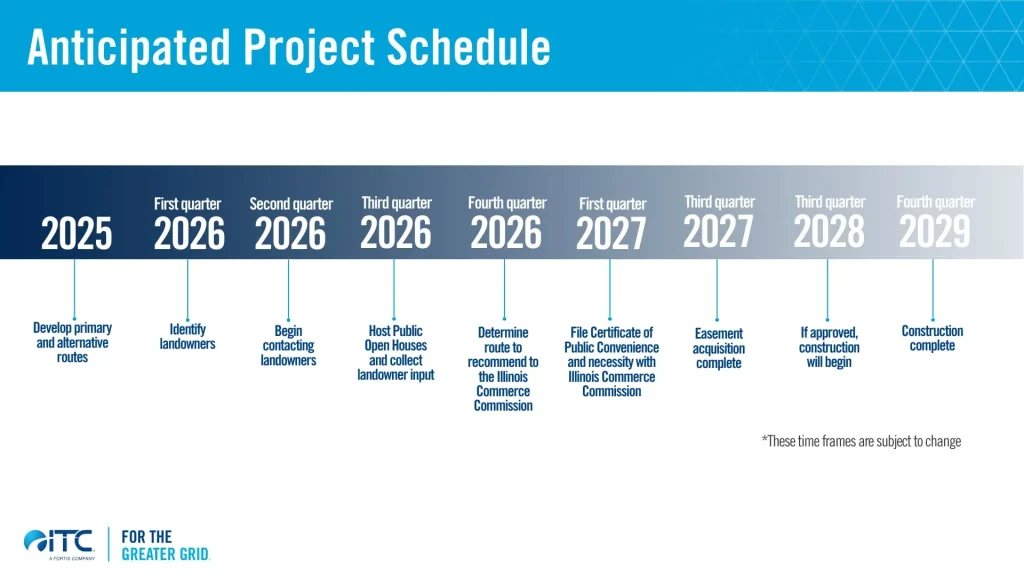 Anticipated Project Schedule

2025
Develop primary and alternative routes

First quarter
2026
Identify landowners

Second quarter
2026
Begin contacting landowners

Third quarter
2026
Host Public Open Houses and collect landowner input

Fourth quarter
2026
Determine route to recommend to the Illinois Commerce Commission

First quarter
2027
File Certificate of Public Convenience and necessity with Illinois Commerce Commission

Third quarter
2027
Easement acquisition complete

Third quarter
2028
If approved, construction will begin

Fourth quarter
2029
Construction complete

*These time frames are subject to change

ITC
A FORTIS COMPANY
FOR THE GREATER GRID.